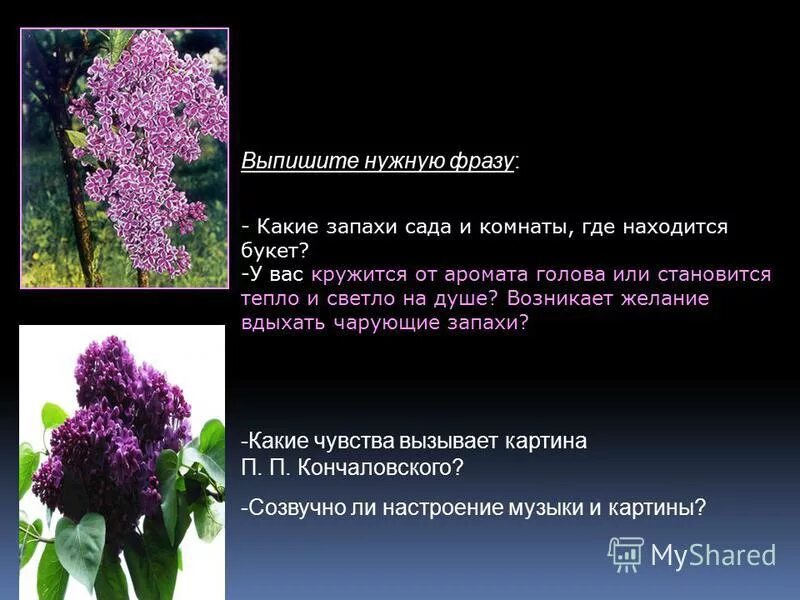 Выпишите нужную фразу:

- Какие запахи сада и комнаты, где находится букет?
-У вас кружится от аромата голова или становится тепло и светло на душе? Возникает желание вдыхать чарующие запахи?

-Какие чувства вызывает картина П. П. Кончаловского?

-Созвучно ли настроение музыки и картины?

MyShared